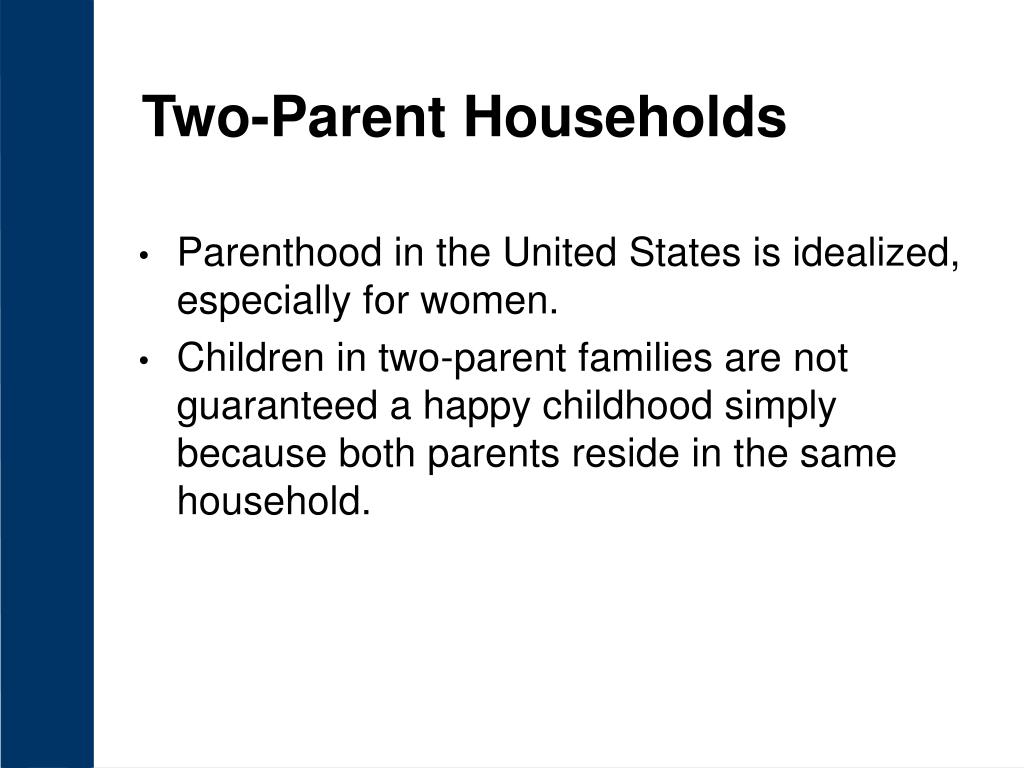 Two-Parent Households

• Parenthood in the United States is idealized, especially for women.

• Children in two-parent families are not guaranteed a happy childhood simply because both parents reside in the same household.